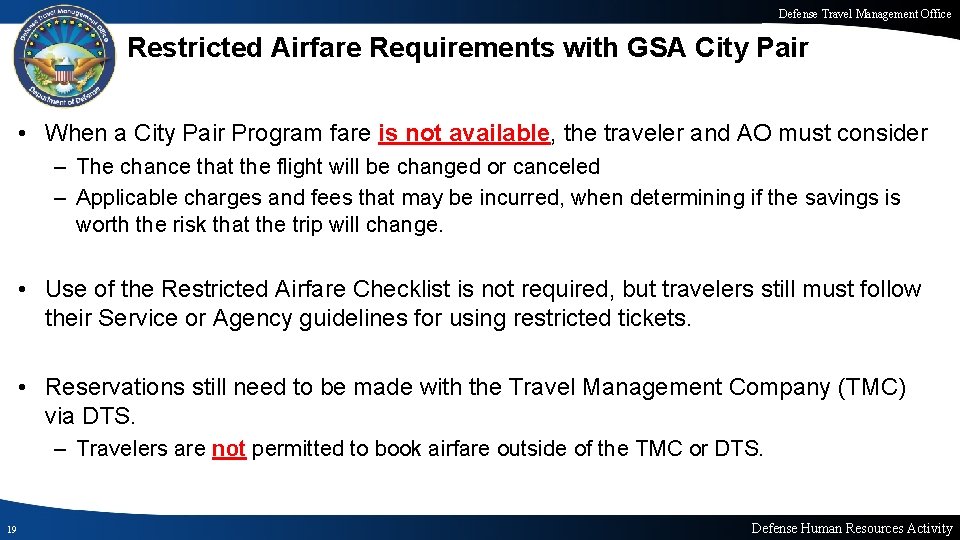 Defense Travel Management Office

Defense Travel Management Office
Department of Defense

Restricted Airfare Requirements with GSA City Pair

• When a City Pair Program fare is not available, the traveler and AO must consider
– The chance that the flight will be changed or canceled
– Applicable charges and fees that may be incurred, when determining if the savings is worth the risk that the trip will change.

• Use of the Restricted Airfare Checklist is not required, but travelers still must follow their Service or Agency guidelines for using restricted tickets.

• Reservations still need to be made with the Travel Management Company (TMC) via DTS.
– Travelers are not permitted to book airfare outside of the TMC or DTS.

19

Defense Human Resources Activity